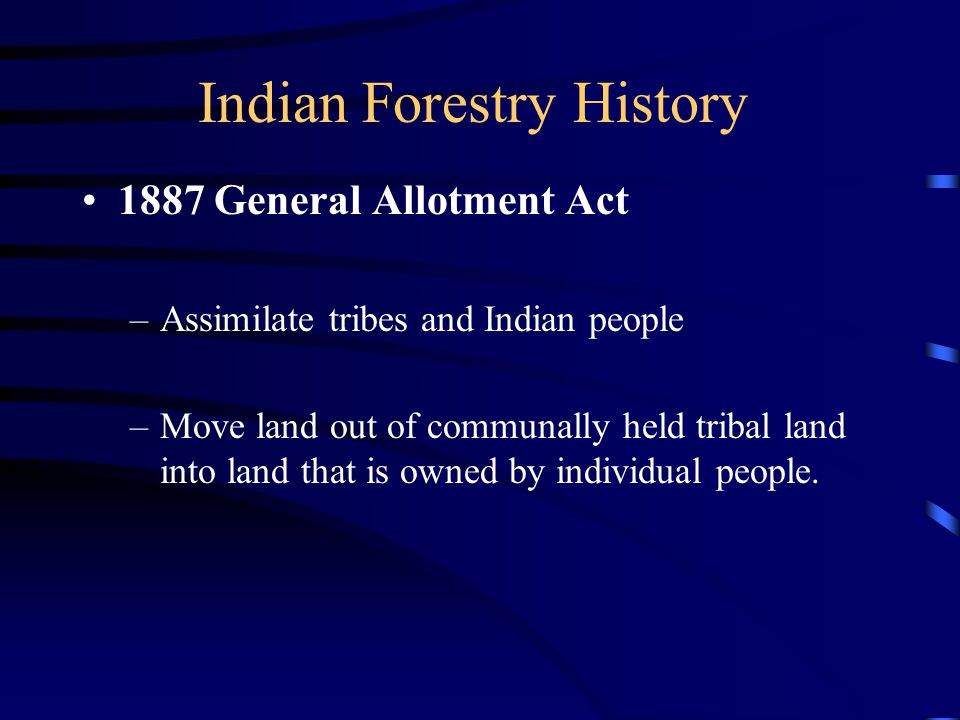 Indian Forestry History

• 1887 General Allotment Act

– Assimilate tribes and Indian people

– Move land out of communally held tribal land into land that is owned by individual people.